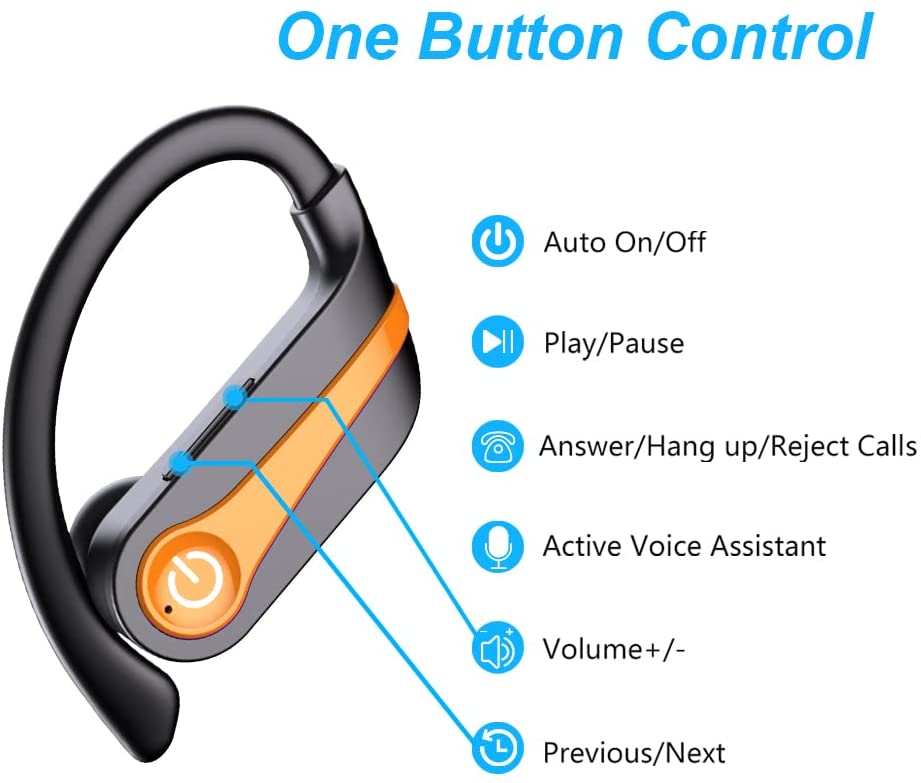 One Button Control

Auto On/Off

Play/Pause

Answer/Hang up/Reject Calls

Active Voice Assistant

Volume+/-

Previous/Next